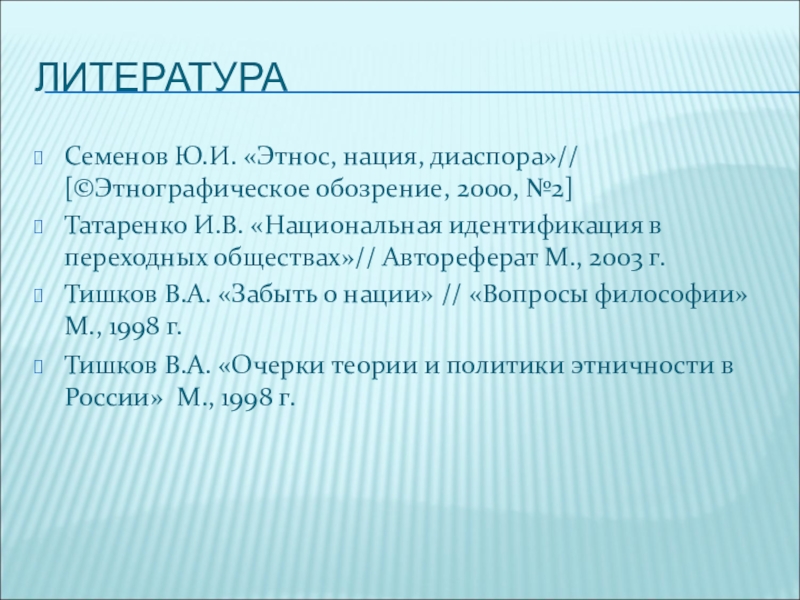 ЛИТЕРАТУРА

Семенов Ю.И. «Этнос, нация, диаспора»// [©Этнографическое обозрение, 2000, №2]

Татаренко И.В. «Национальная идентификация в переходных обществах»// Автореферат М., 2003 г.

Тишков В.А. «Забыть о нации» // «Вопросы философии» М., 1998 г.

Тишков В.А. «Очерки теории и политики этничности в России» М., 1998 г.